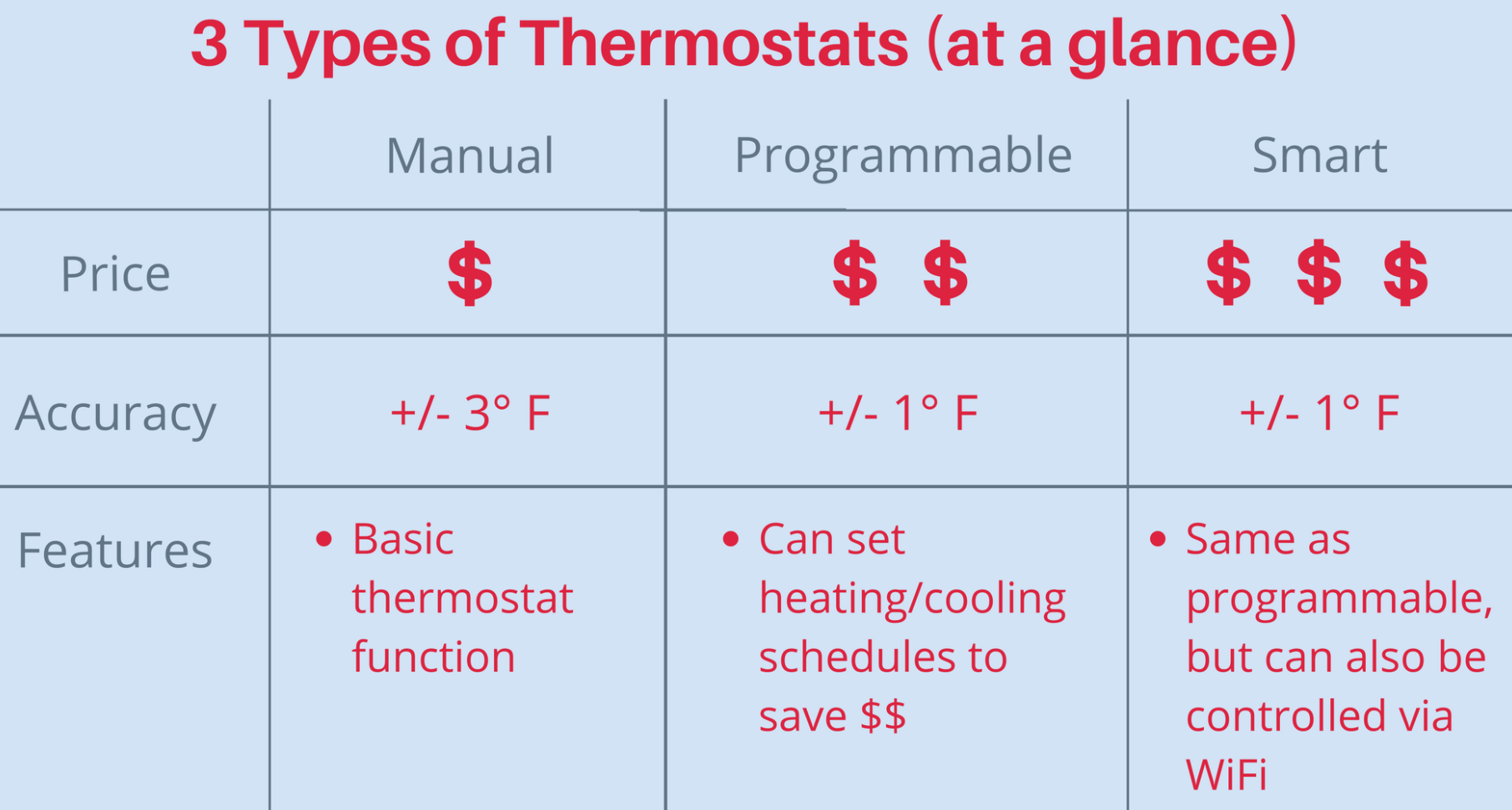 3 Types of Thermostats (at a glance)

| | Manual | Programmable | Smart |
|---|---|---|---|
| Price | \$ | \$ \$ | \$ \$ \$ |
| Accuracy | +/- 3° F | +/- 1° F | +/- 1° F |
| Features | • Basic thermostat function | • Can set heating/cooling schedules to save \$\$ | • Same as programmable, but can also be controlled via WiFi |